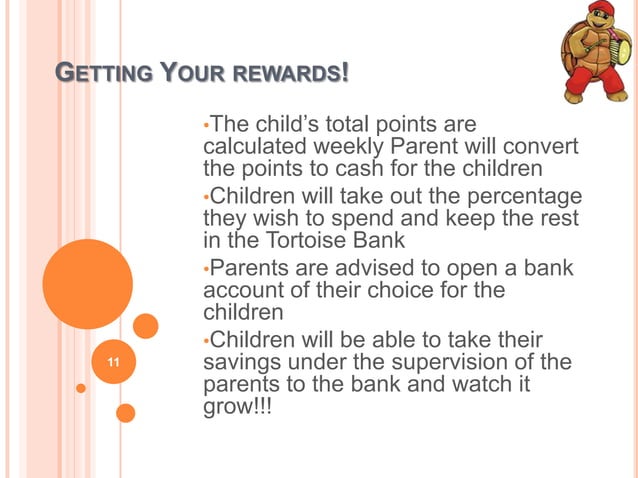 GETTING YOUR REWARDS!

•The child's total points are calculated weekly Parent will convert the points to cash for the children

•Children will take out the percentage they wish to spend and keep the rest in the Tortoise Bank

•Parents are advised to open a bank account of their choice for the children

•Children will be able to take their savings under the supervision of the parents to the bank and watch it grow!!!

11